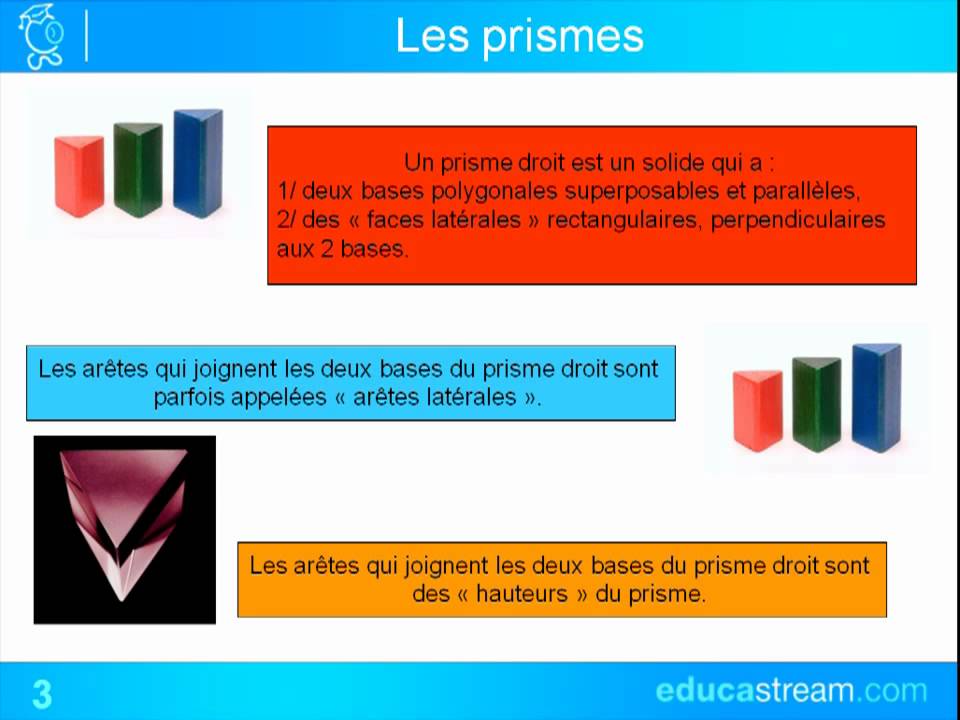 Les prismes

Un prisme droit est un solide qui a :
1/ deux bases polygonales superposables et parallèles,
2/ des « faces latérales » rectangulaires, perpendiculaires aux 2 bases.

Les arêtes qui joignent les deux bases du prisme droit sont parfois appelées « arêtes latérales ».

Les arêtes qui joignent les deux bases du prisme droit sont des « hauteurs » du prisme.

3

educastream.com